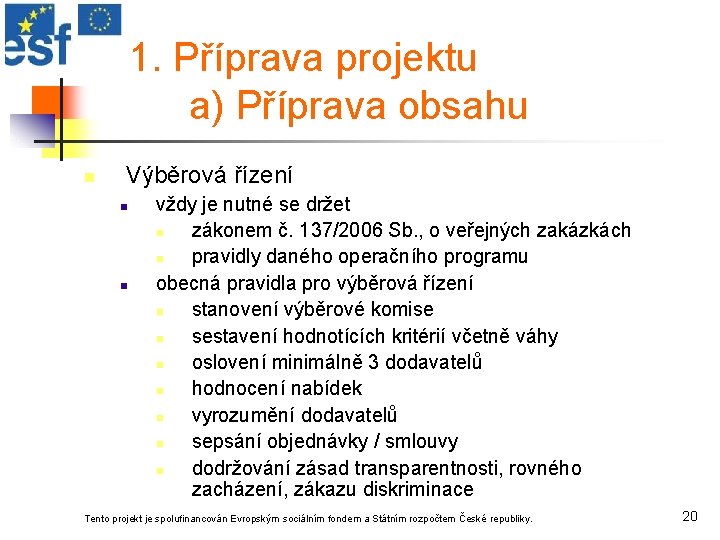 esf

1. Příprava projektu
a) Příprava obsahu

Výběrová řízení
vždy je nutné se držet
zákonem č. 137/2006 Sb., o veřejných zakázkách
pravidly daného operačního programu
obecná pravidla pro výběrová řízení
stanovení výběrové komise
sestavení hodnotících kritérií včetně váhy
oslovení minimálně 3 dodavatelů
hodnocení nabídek
vyrozumění dodavatelů
sepsání objednávky / smlouvy
dodržování zásad transparentnosti, rovného zacházení, zákazu diskriminace

Tento projekt je spolufinancován Evropským sociálním fondem a Státním rozpočtem České republiky.

20